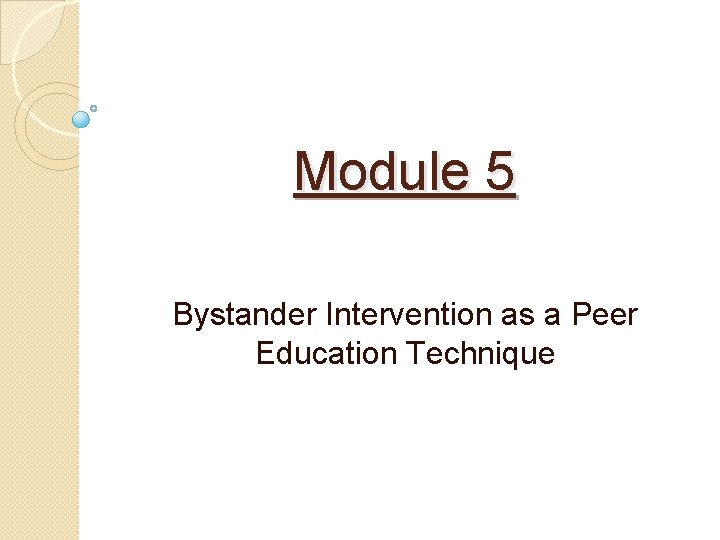 Module 5

Bystander Intervention as a Peer Education Technique